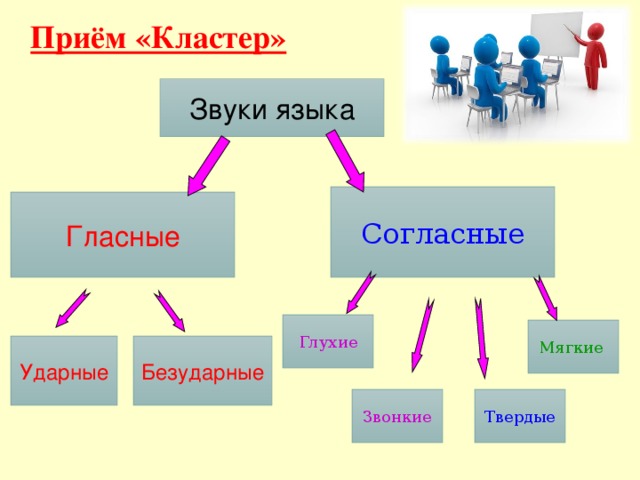 Приём «Кластер»

Звуки языка

Гласные

Согласные

Ударные

Безударные

Глухие

Звонкие

Твердые

Мягкие